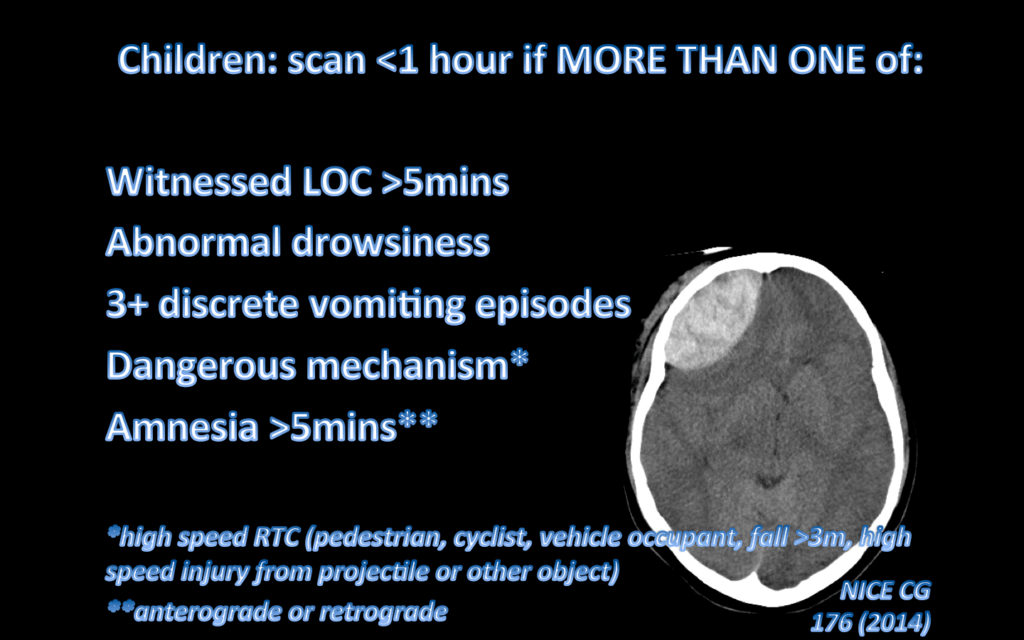 Children: scan <1 hour if MORE THAN ONE of:

Witnessed LOC >5mins
Abnormal drowsiness
3+ discrete vomiting episodes
Dangerous mechanism*
Amnesia >5mins**

*high speed RTC (pedestrian, cyclist, vehicle occupant, fall >3m, high speed injury from projectile or other object)
**anterograde or retrograde

NICE CG 176 (2014)